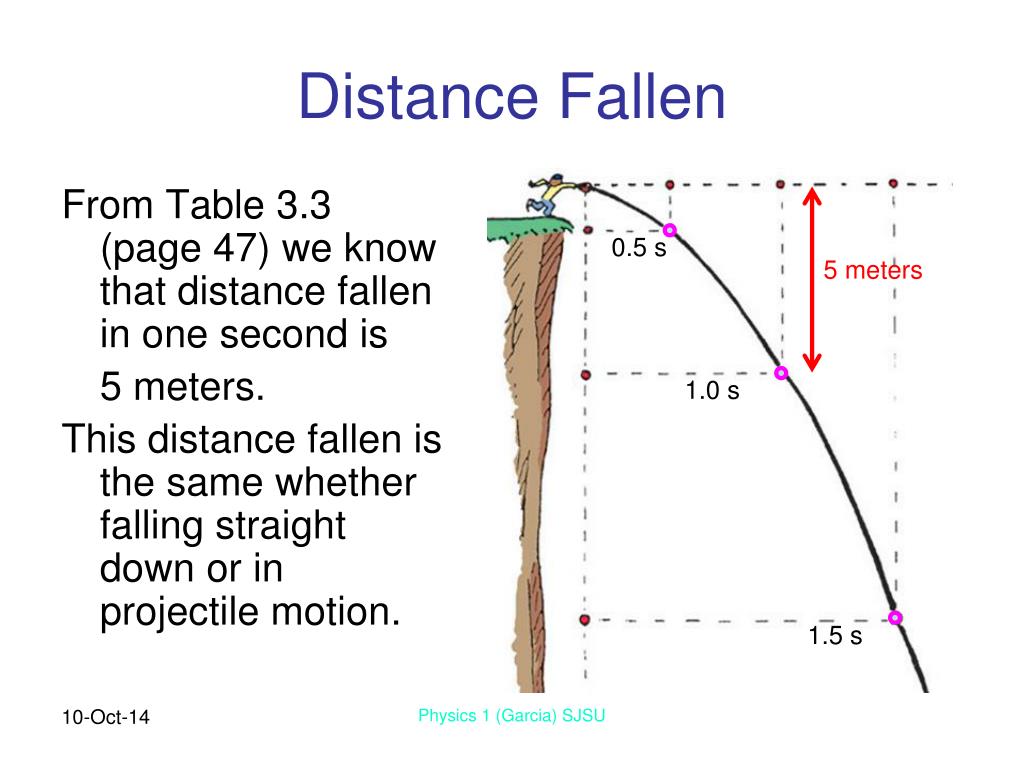 Distance Fallen

From Table 3.3 (page 47) we know that distance fallen in one second is
5 meters.

This distance fallen is the same whether falling straight down or in projectile motion.

0.5 s

5 meters

1.0 s

1.5 s

10-Oct-14

Physics 1 (Garcia) SJSU